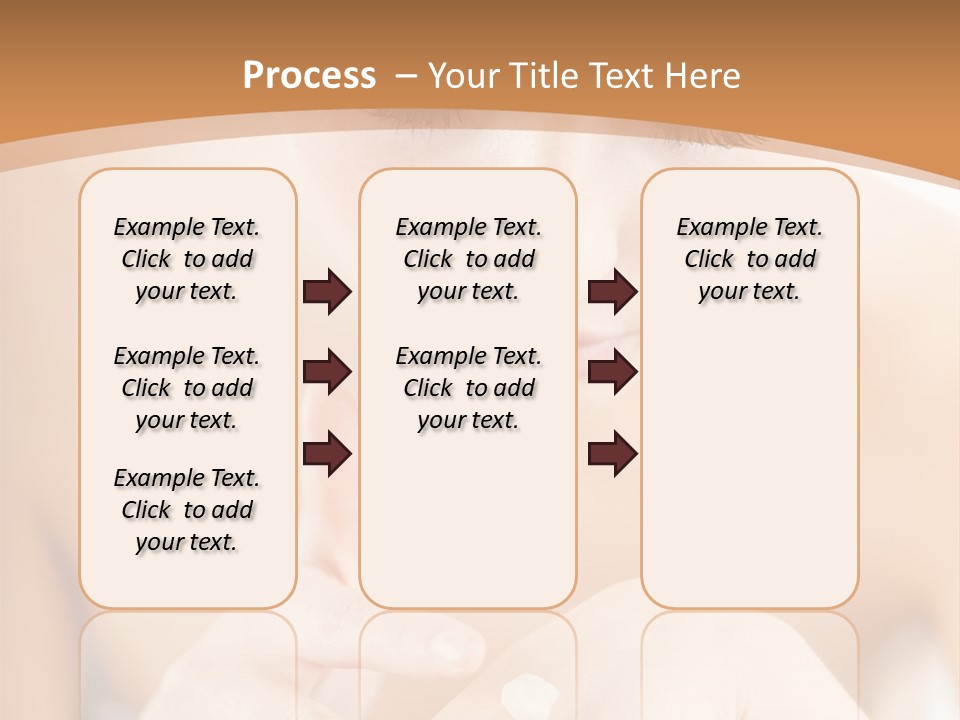 Process – Your Title Text Here

Example Text. Click to add your text.

Example Text. Click to add your text.

Example Text. Click to add your text.

Example Text. Click to add your text.

Example Text. Click to add your text.

Example Text. Click to add your text.